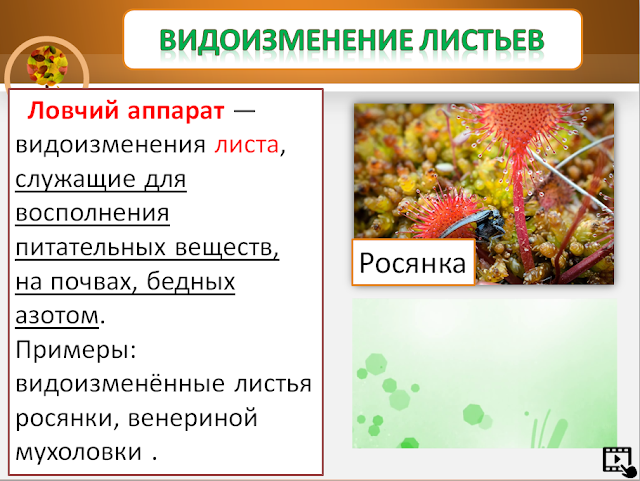 ВИДОИЗМЕНЕНИЕ ЛИСТЬЕВ

Ловчий аппарат — видоизменения листа, служащие для восполнения питательных веществ, на почвах, бедных азотом.
Примеры: видоизменённые листья росянки, венериной мухоловки .

Росянка